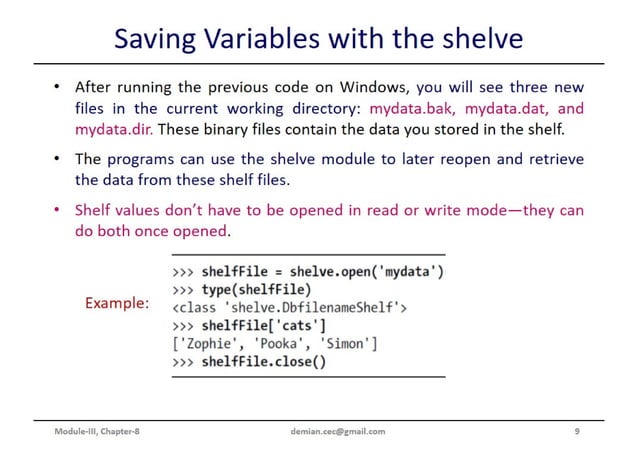 Saving Variables with the shelve

• After running the previous code on Windows, you will see three new files in the current working directory: mydata.bak, mydata.dat, and mydata.dir. These binary files contain the data you stored in the shelf.

• The programs can use the shelve module to later reopen and retrieve the data from these shelf files.

• Shelf values don't have to be opened in read or write mode—they can do both once opened.

Example:

>>> shelfFile = shelve.open('mydata')
>>> type(shelfFile)
<class 'shelve.DbfilenameShelf'>
>>> shelfFile['cats']
['Zophie', 'Pooka', 'Simon']
>>> shelfFile.close()

Module-III, Chapter-8
demian.cec@gmail.com
9